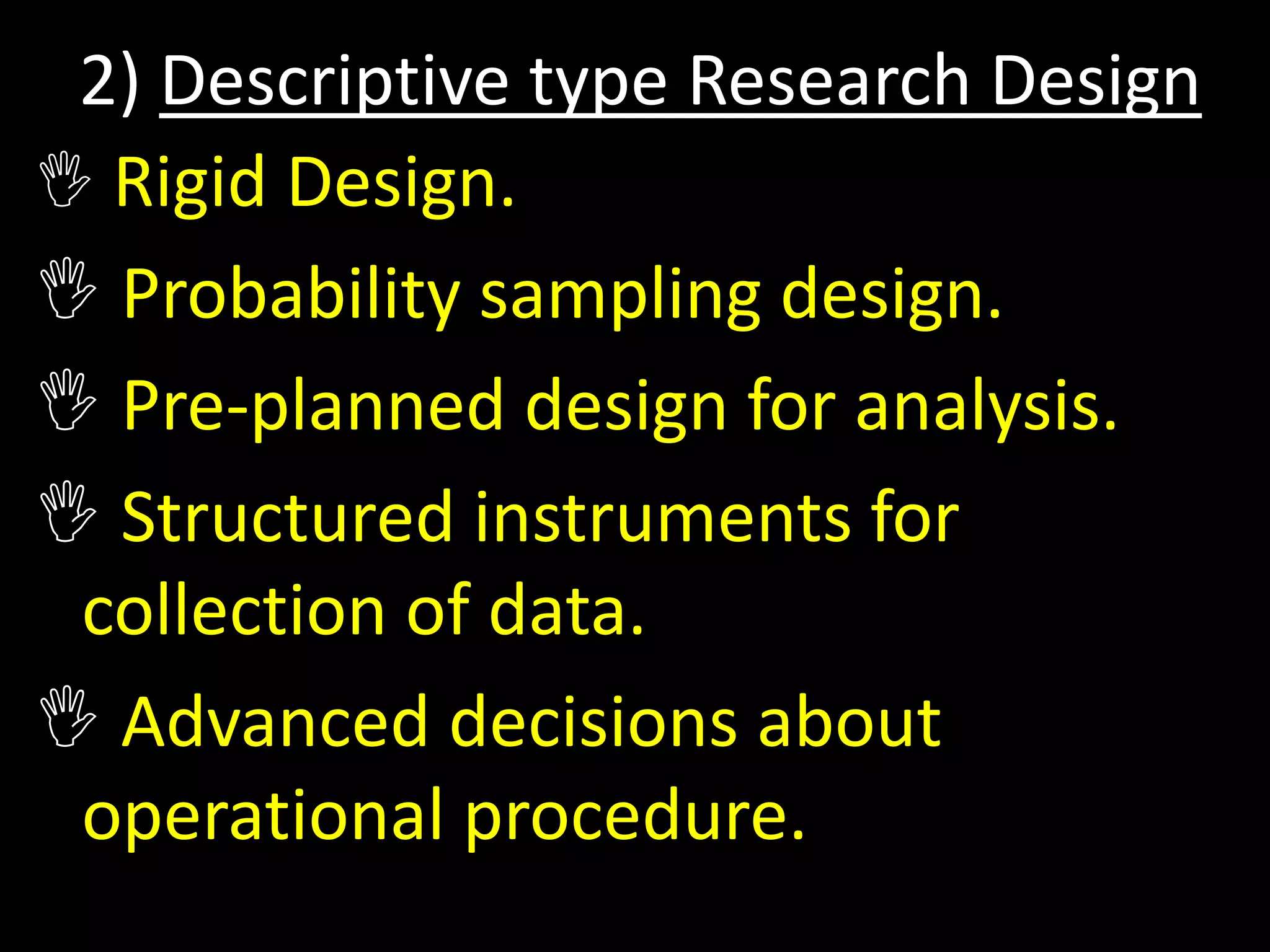 2) Descriptive type Research Design

Rigid Design.

Probability sampling design.

Pre-planned design for analysis.

Structured instruments for collection of data.

Advanced decisions about operational procedure.